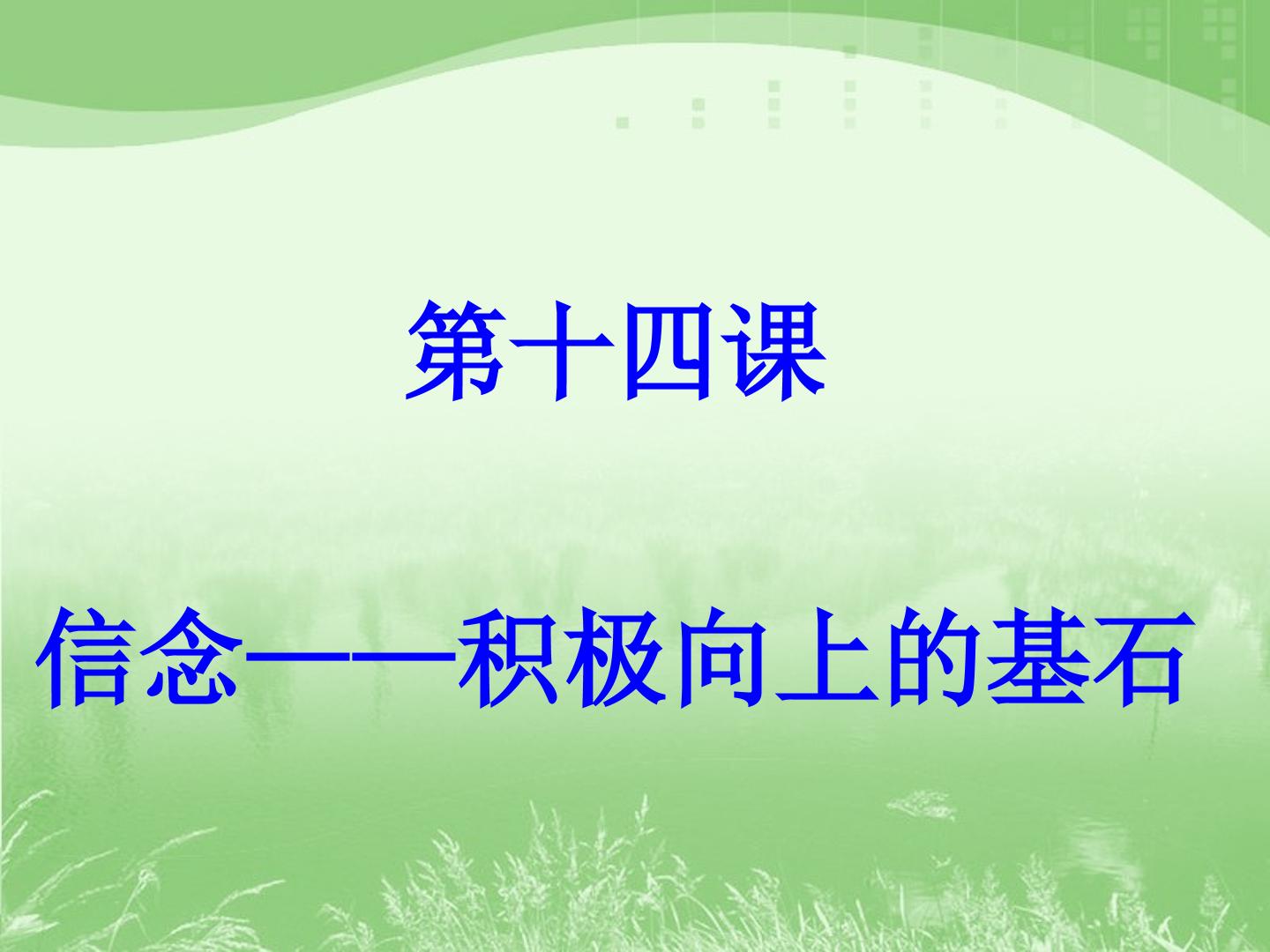 第十四课

信念——积极向上的基石